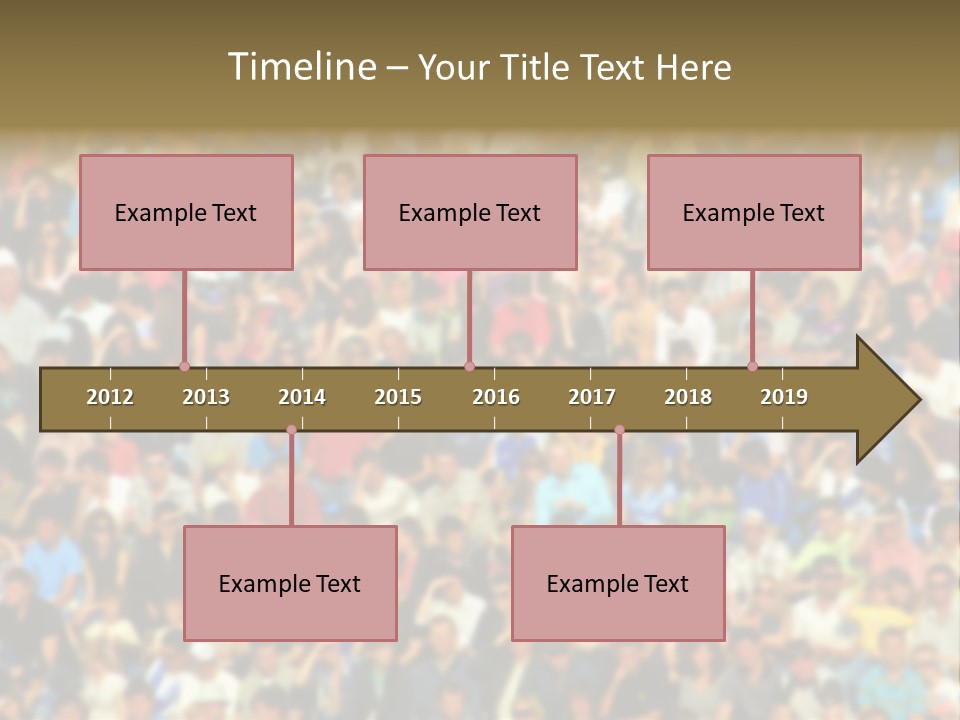 Timeline – Your Title Text Here

Example Text

Example Text

Example Text

2012 2013 2014 2015 2016 2017 2018 2019

Example Text

Example Text